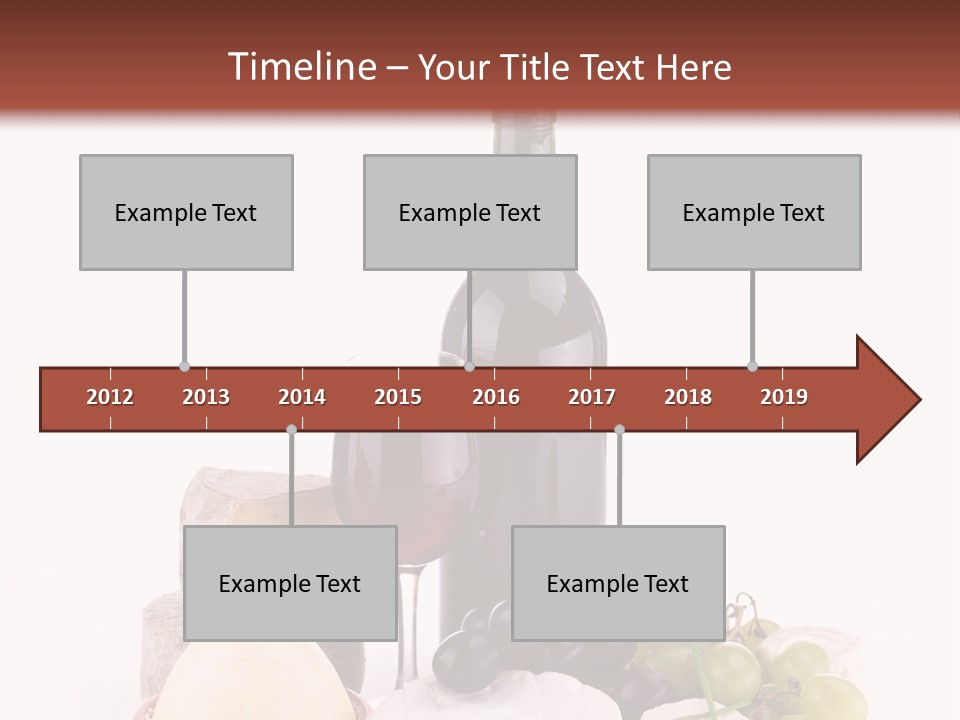 Timeline – Your Title Text Here

Example Text

Example Text

Example Text

2012 2013 2014 2015 2016 2017 2018 2019

Example Text

Example Text